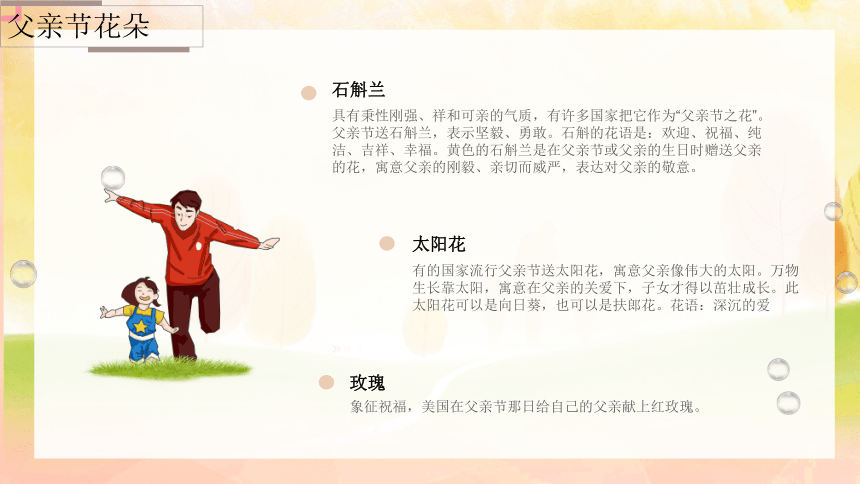 父亲节花朵

石斛兰

具有秉性刚强、祥和可亲的气质，有许多国家把它作为“父亲节之花”。父亲节送石斛兰，表示坚毅、勇敢。石斛的花语是：欢迎、祝福、纯洁、吉祥、幸福。黄色的石斛兰是在父亲节或父亲的生日时赠送父亲的花，寓意父亲的刚毅、亲切而威严，表达对父亲的敬意。

太阳花

有的国家流行父亲节送太阳花，寓意父亲像伟大的太阳。万物生长靠太阳，寓意在父亲的关爱下，子女才得以茁壮成长。此太阳花可以是向日葵，也可以是扶郎花。花语：深沉的爱

玫瑰

象征祝福，美国在父亲节那日给自己的父亲献上红玫瑰。